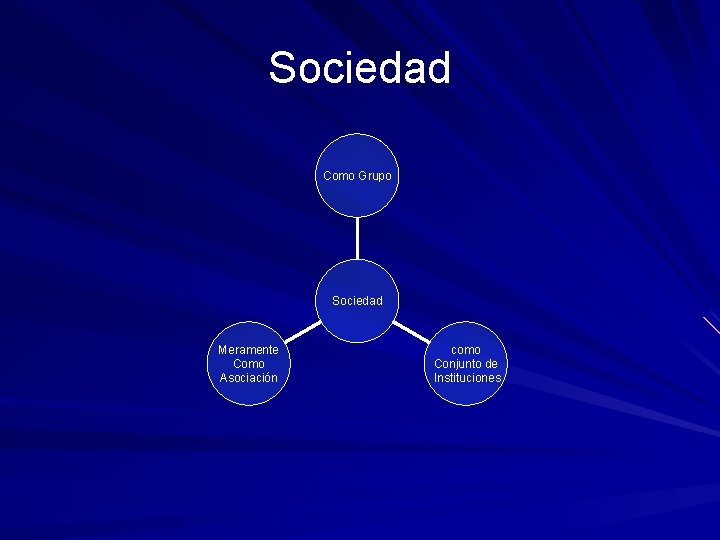 Sociedad

Como Grupo

Sociedad

Meramente Como Asociación

como Conjunto de Instituciones